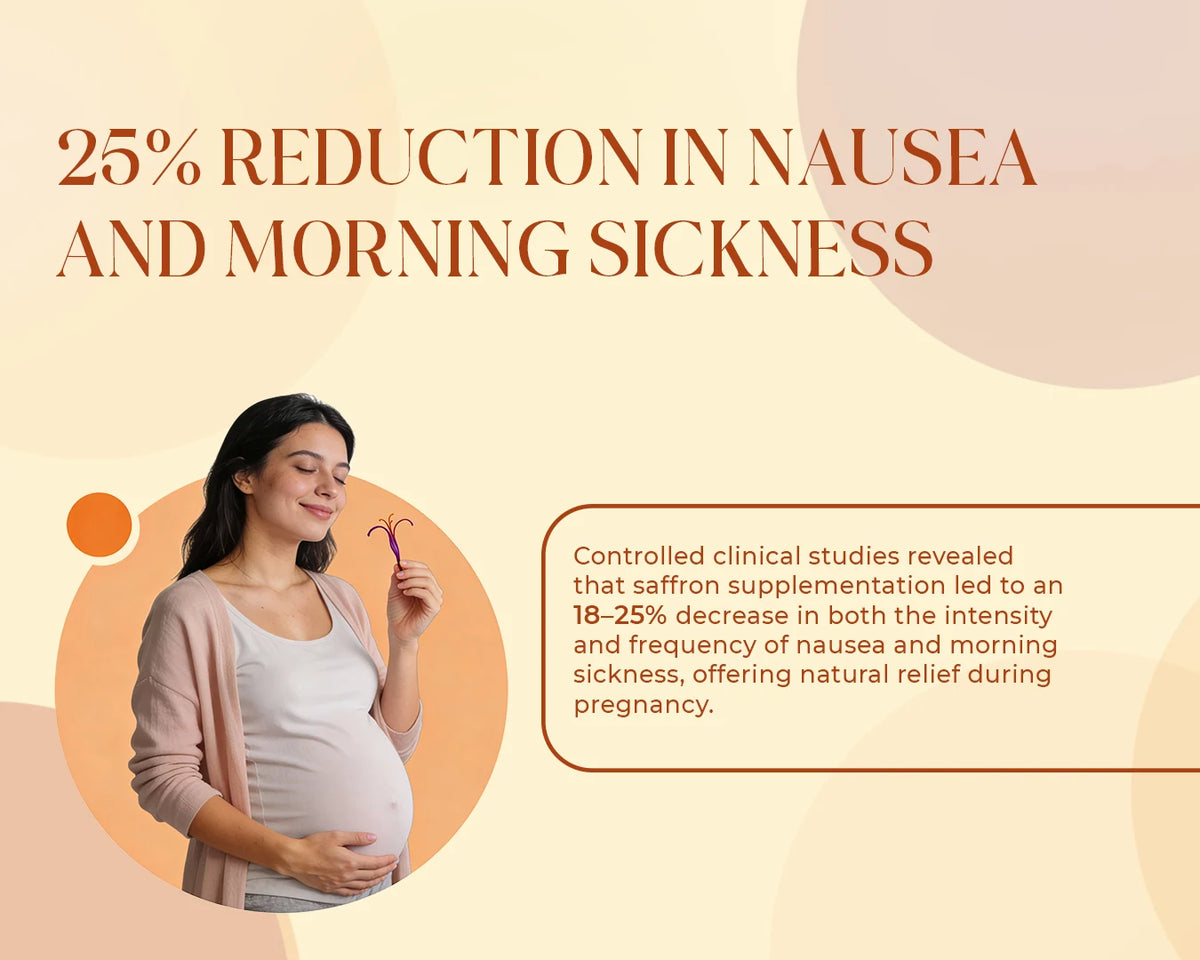 25% REDUCTION IN NAUSEA AND MORNING SICKNESS

Controlled clinical studies revealed that saffron supplementation led to an 18–25% decrease in both the intensity and frequency of nausea and morning sickness, offering natural relief during pregnancy.